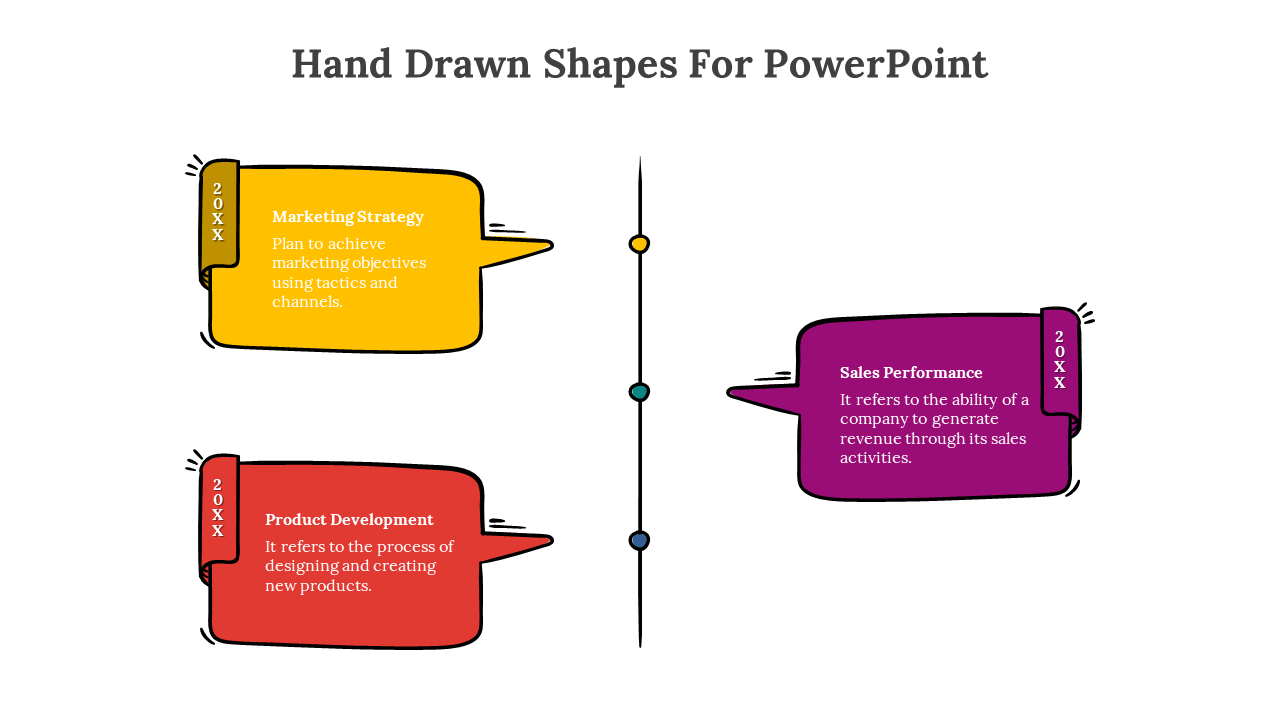 Hand Drawn Shapes For PowerPoint

20XX

Marketing Strategy

Plan to achieve marketing objectives using tactics and channels.

20XX

Sales Performance

It refers to the ability of a company to generate revenue through its sales activities.

20XX

Product Development

It refers to the process of designing and creating new products.